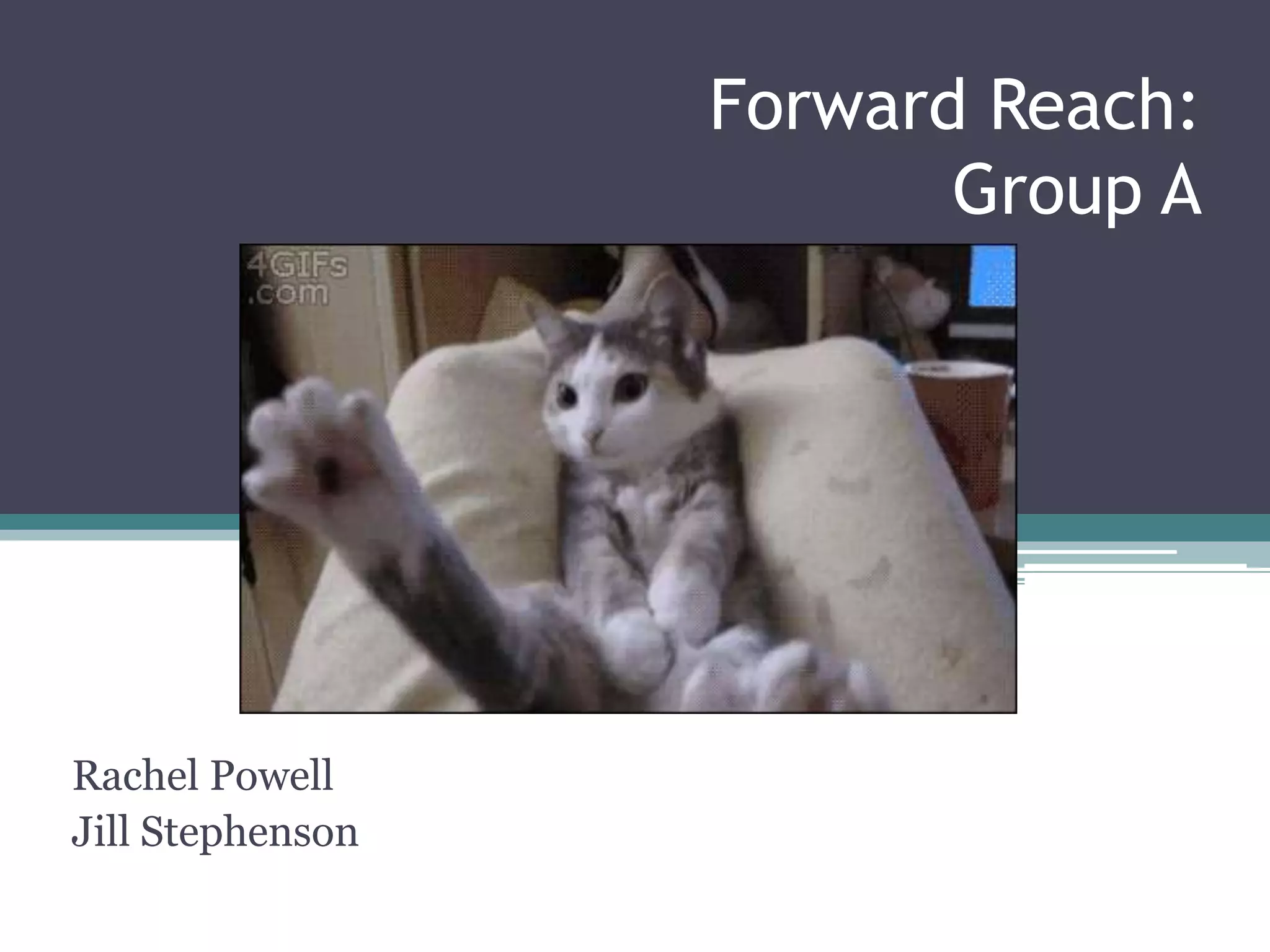 Forward Reach:
Group A

4GIFs
.com

Rachel Powell
Jill Stephenson